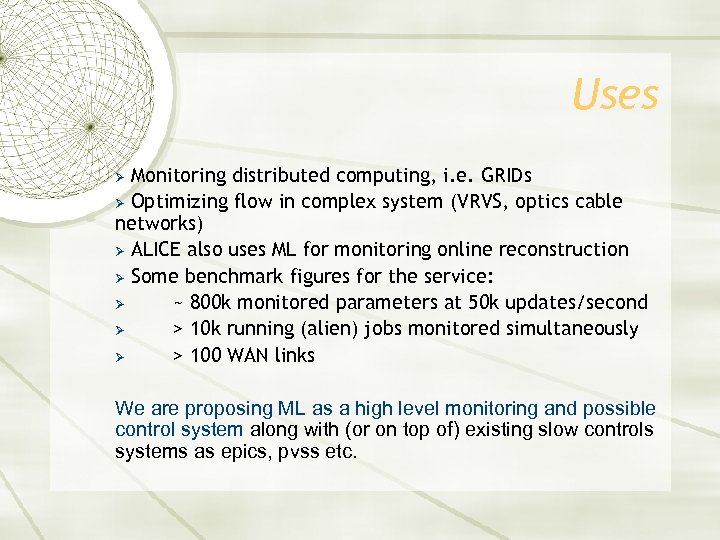 Uses

➢ Monitoring distributed computing, i.e. GRIDs
➢ Optimizing flow in complex system (VRVS, optics cable networks)
➢ ALICE also uses ML for monitoring online reconstruction
➢ Some benchmark figures for the service:
➢ ~ 800k monitored parameters at 50k updates/second
➢ > 10k running (alien) jobs monitored simultaneously
➢ > 100 WAN links

We are proposing ML as a high level monitoring and possible control system along with (or on top of) existing slow controls systems as epics, pvss etc.